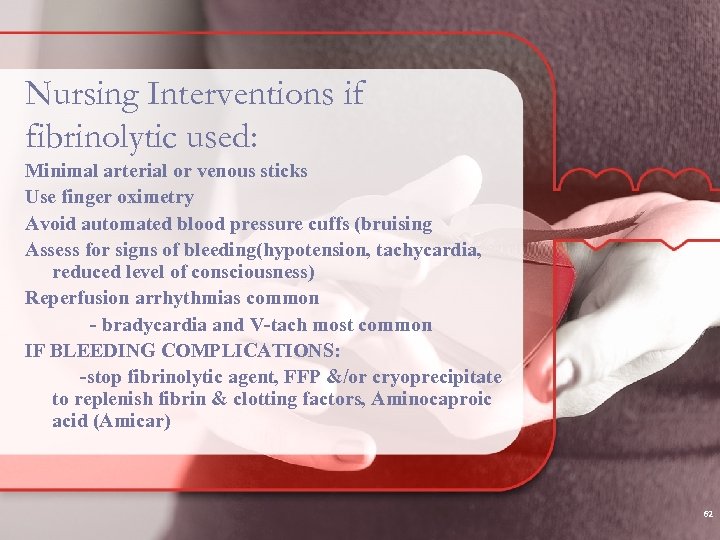 Nursing Interventions if fibrinolytic used:

Minimal arterial or venous sticks

Use finger oximetry

Avoid automated blood pressure cuffs (bruising

Assess for signs of bleeding(hypotension, tachycardia, reduced level of consciousness)

Reperfusion arrhythmias common

- bradycardia and V-tach most common

IF BLEEDING COMPLICATIONS:

-stop fibrinolytic agent, FFP &/or cryoprecipitate to replenish fibrin & clotting factors, Aminocaproic acid (Amicar)

62